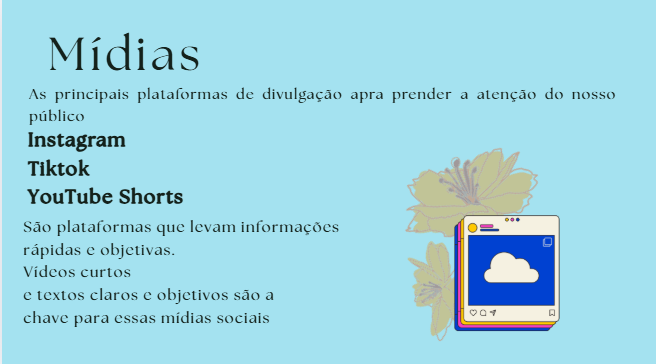 Mídias

As principais plataformas de divulgação apra prender a atenção do nosso público

Instagram
Tiktok
YouTube Shorts

São plataformas que levam informações rápidas e objetivas.
Vídeos curtos
e textos claros e objetivos são a chave para essas mídias sociais